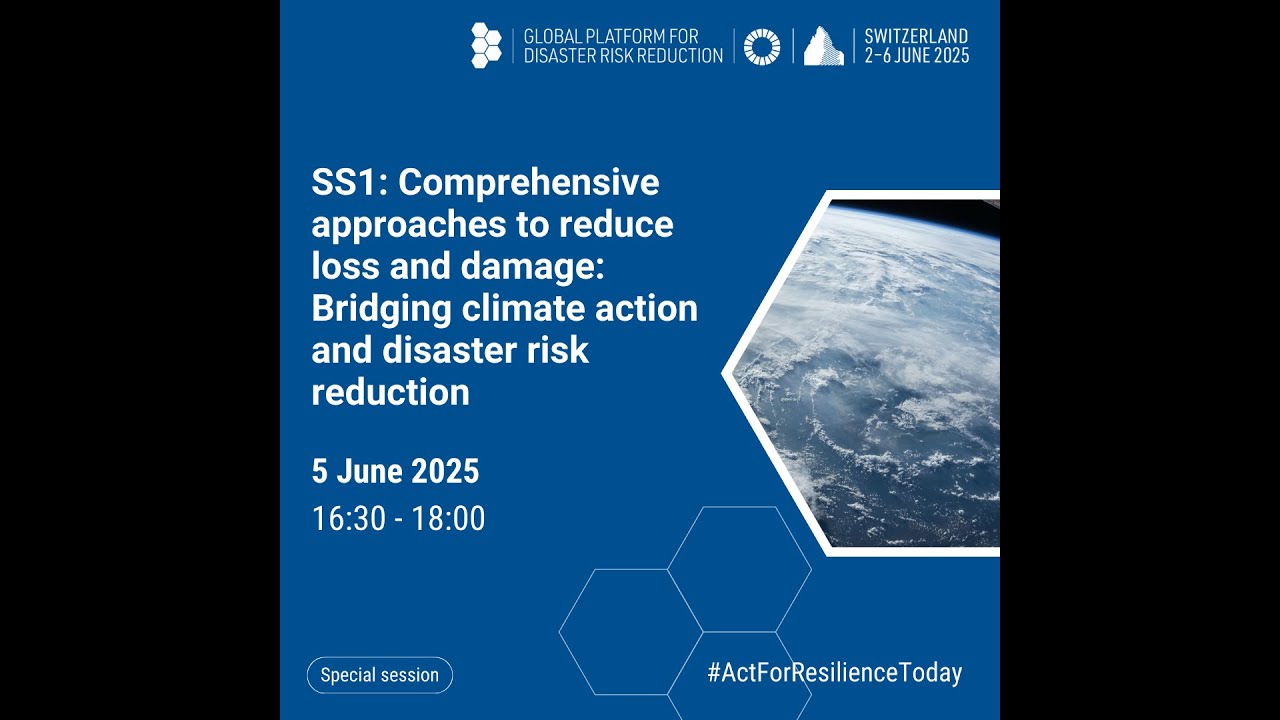 GLOBAL PLATFORM FOR DISASTER RISK REDUCTION

SWITZERLAND 2–6 JUNE 2025

SS1: Comprehensive approaches to reduce loss and damage: Bridging climate action and disaster risk reduction

5 June 2025

16:30 - 18:00

Special session

#ActForResilienceToday